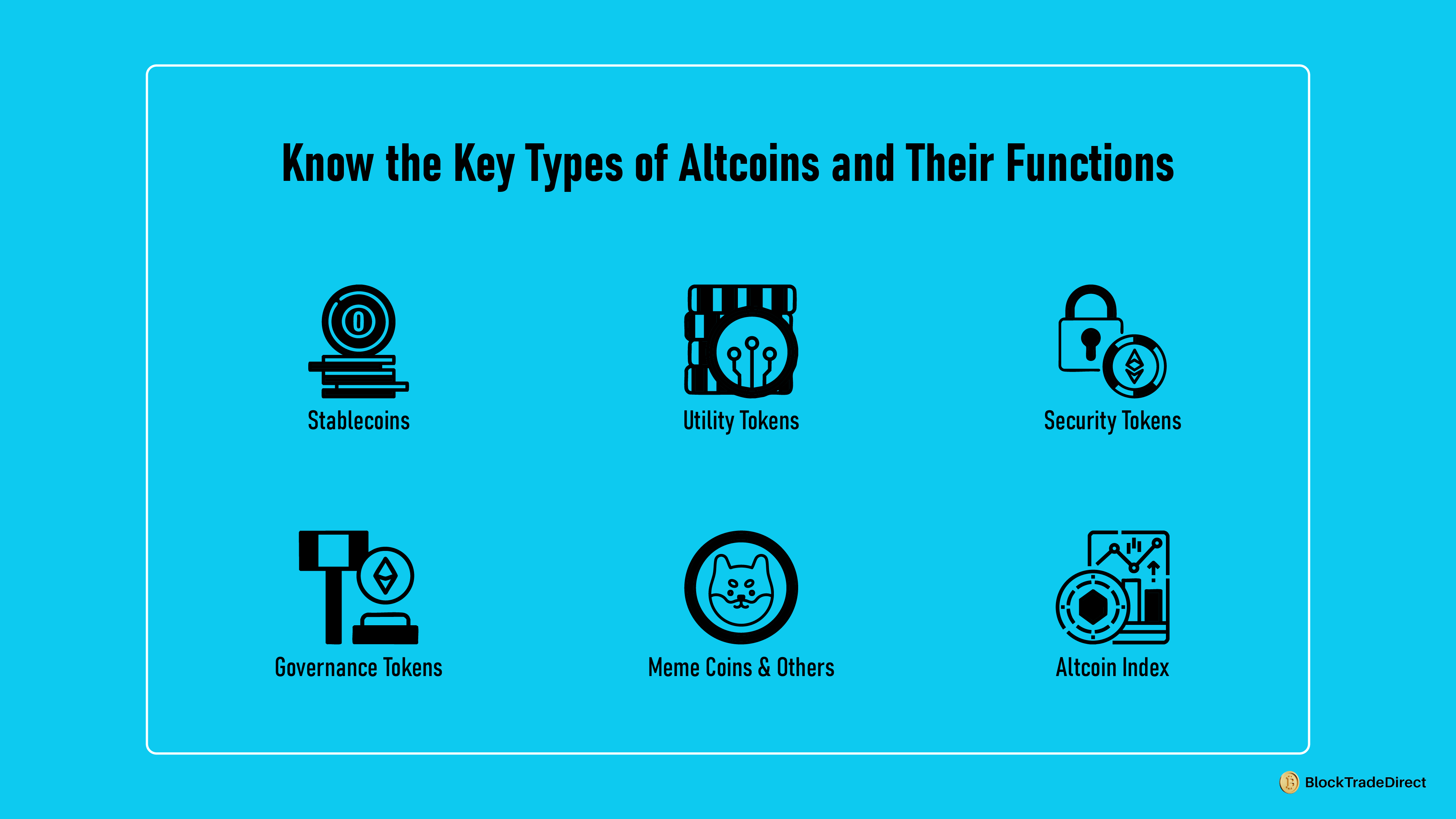 Know the Key Types of Altcoins and Their Functions

Stablecoins

Utility Tokens

Security Tokens

Governance Tokens

Meme Coins & Others

Altcoin Index

BlockTradeDirect